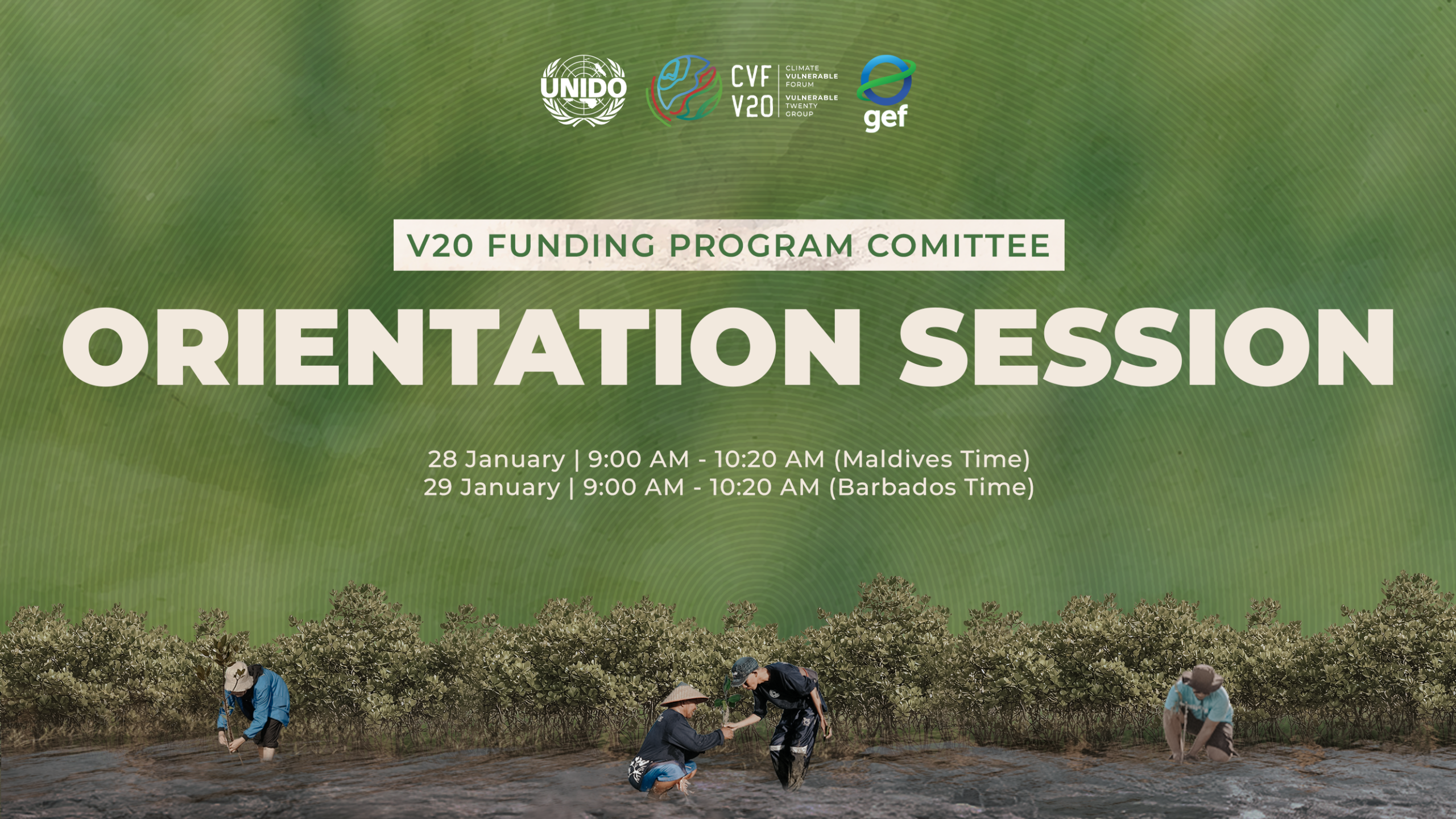 UNIDO

CVF V20 CLIMATE VULNERABLE FORUM VULNERABLE TWENTY GROUP

gef

V20 FUNDING PROGRAM COMITTEE

ORIENTATION SESSION

28 January | 9:00 AM - 10:20 AM (Maldives Time)
29 January | 9:00 AM - 10:20 AM (Barbados Time)